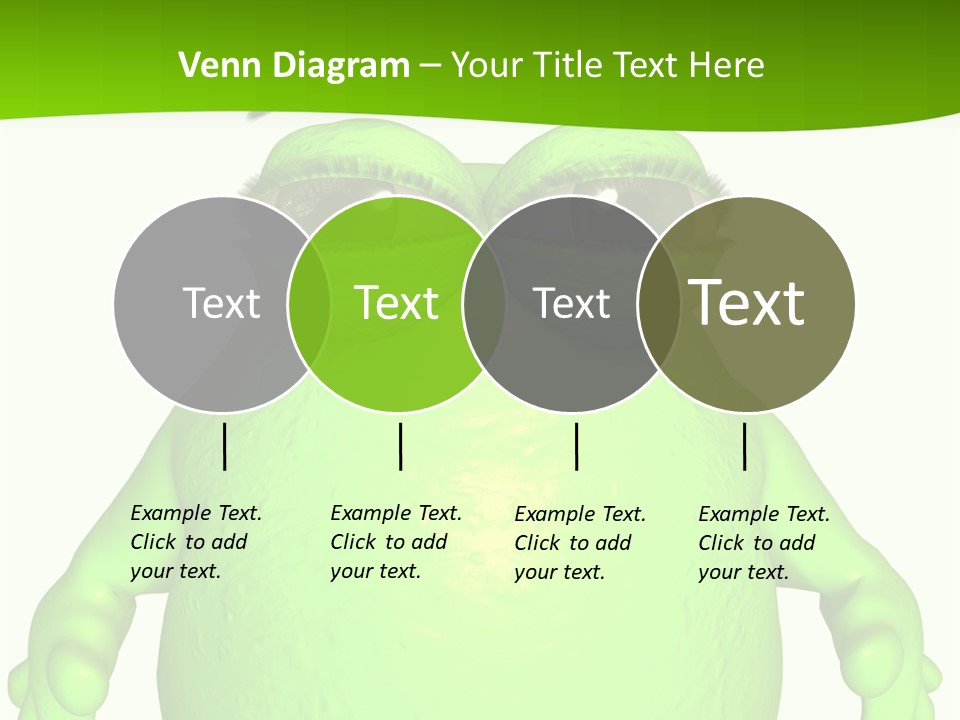 Venn Diagram – Your Title Text Here

Text

Text

Text

Text

Example Text. Click to add your text.

Example Text. Click to add your text.

Example Text. Click to add your text.

Example Text. Click to add your text.